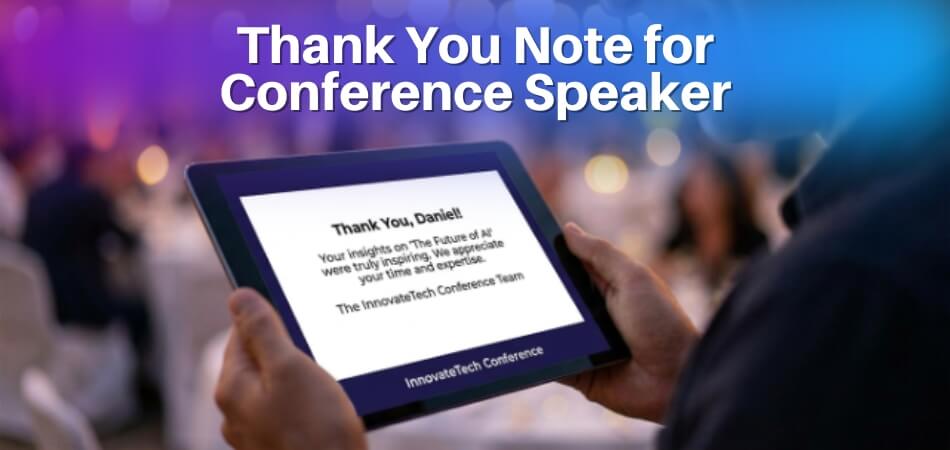 Thank You Note for Conference Speaker

Thank You, Daniel!

Your insights on 'The Future of AI' were truly inspiring. We appreciate your time and expertise.

The InnovateTech Conference Team

InnovateTech Conference